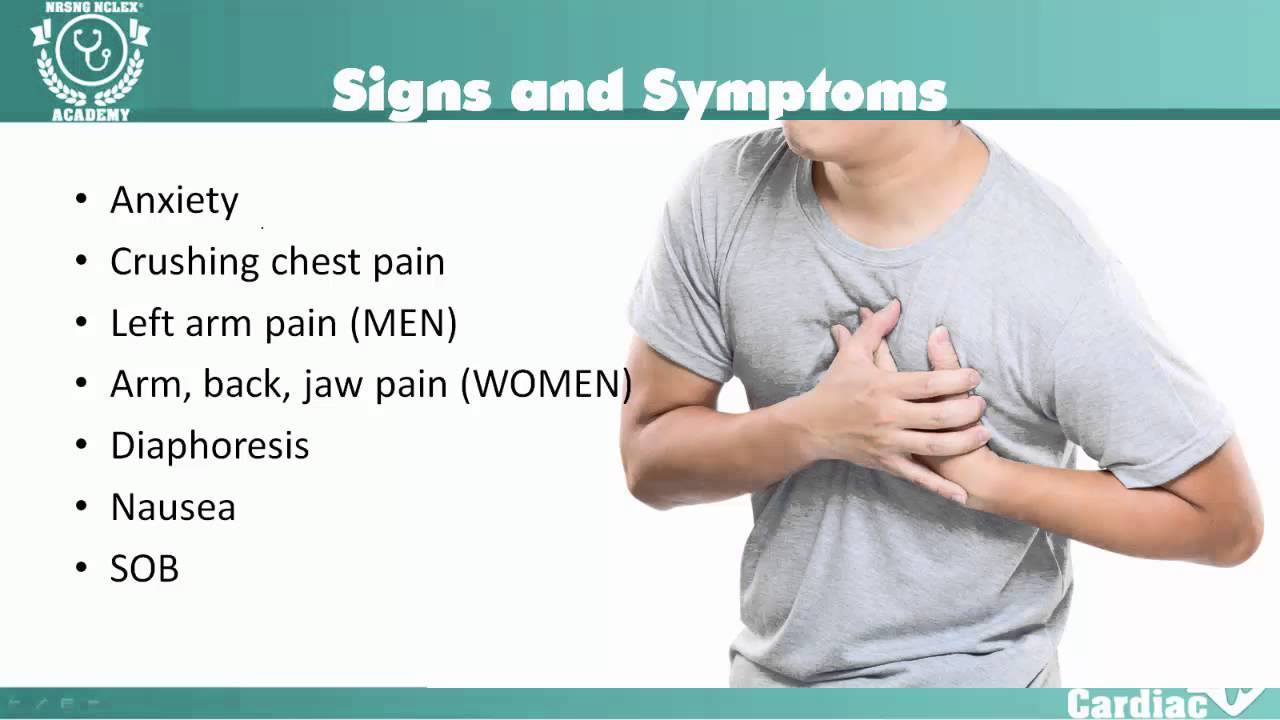 NRSNG NCLEX®
ACADEMY

Signs and Symptoms

• Anxiety
• Crushing chest pain
• Left arm pain (MEN)
• Arm, back, jaw pain (WOMEN)
• Diaphoresis
• Nausea
• SOB

Cardiac